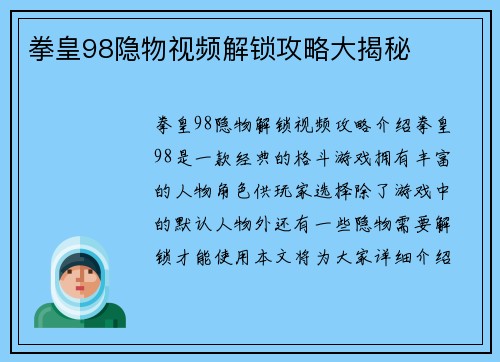 拳皇98隐物视频解锁攻略大揭秘

拳皇98隐物解锁视频攻略介绍拳皇98是一款经典的格斗游戏拥有丰富的人物角色供玩家选择除了游戏中的默认人物外还有一些隐物需要解锁才能使用本文将为大家详细介绍